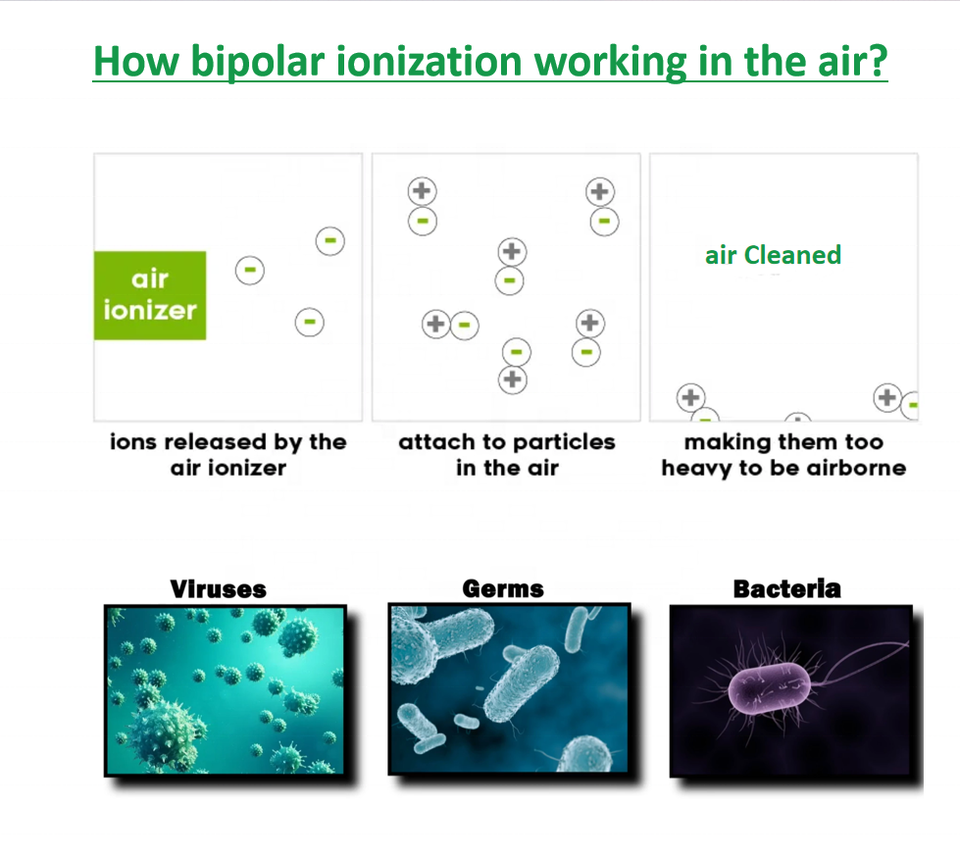 How bipolar ionization working in the air?

air ionizer

ions released by the air ionizer

attach to particles in the air

air Cleaned

making them too heavy to be airborne

Viruses

Germs

Bacteria